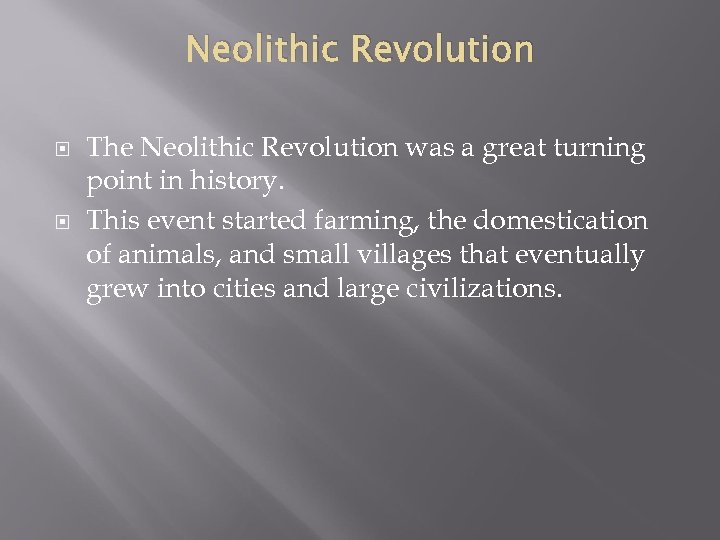 Neolithic Revolution

The Neolithic Revolution was a great turning point in history.

This event started farming, the domestication of animals, and small villages that eventually grew into cities and large civilizations.